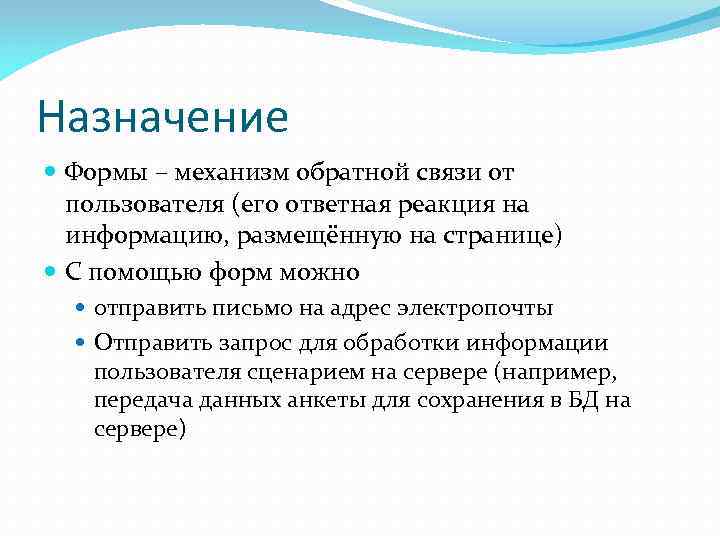 Назначение

Формы – механизм обратной связи от пользователя (его ответная реакция на информацию, размещённую на странице)

С помощью форм можно

отправить письмо на адрес электропочты

Отправить запрос для обработки информации пользователя сценарием на сервере (например, передача данных анкеты для сохранения в БД на сервере)